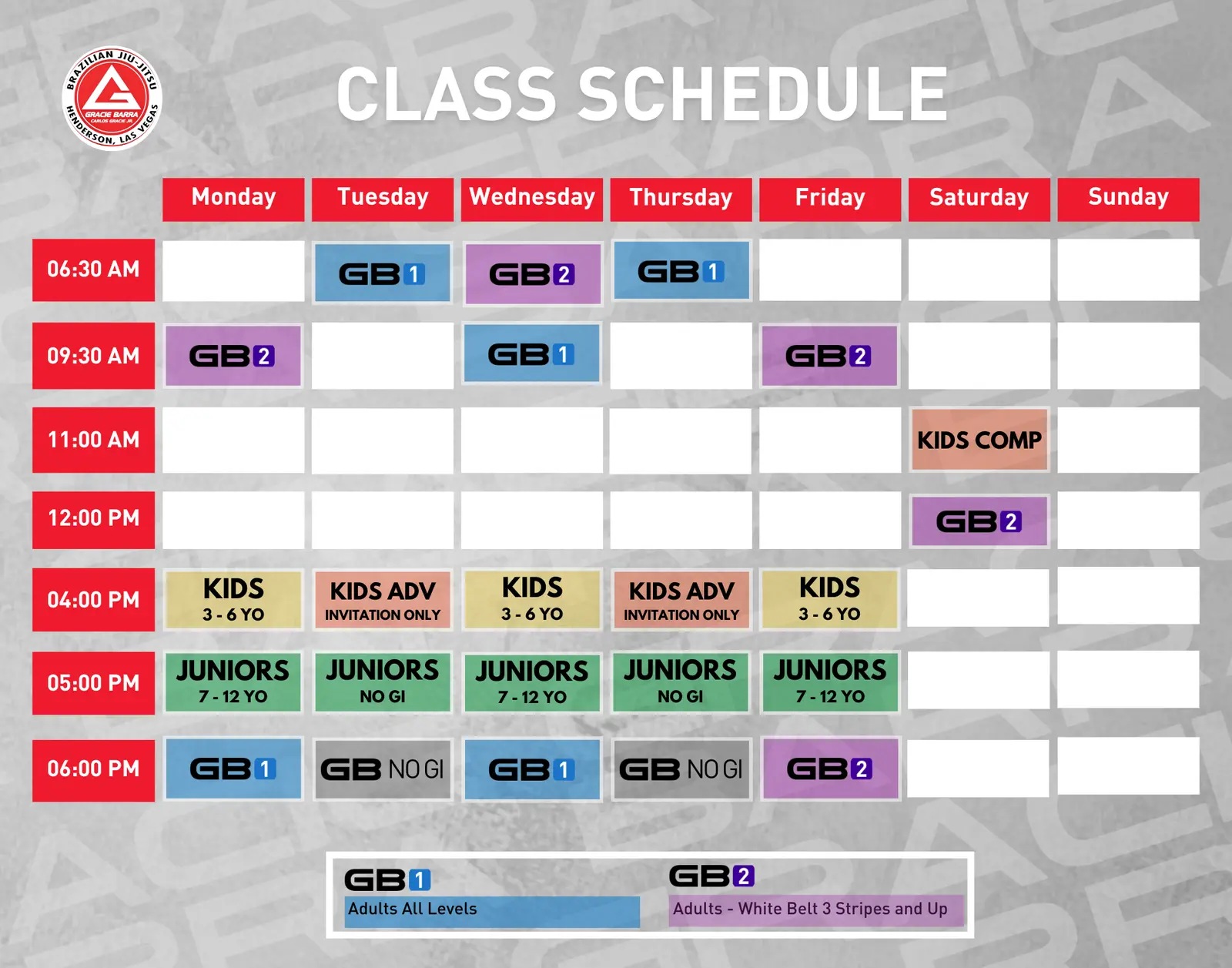 BRAZILIAN JIU-JITSU
GRACIE BARRA
CARLOS GRACIE JR.
HENDERSON, LAS VEGAS

CLASS SCHEDULE

| | Monday | Tuesday | Wednesday | Thursday | Friday | Saturday | Sunday |
|---|---|---|---|---|---|---|---|
| 06:30 AM | | GB1 | GB2 | GB1 | | | |
| 09:30 AM | GB2 | | GB1 | | GB2 | | |
| 11:00 AM | | | | | | KIDS COMP | |
| 12:00 PM | | | | | | GB2 | |
| 04:00 PM | KIDS 3 - 6 YO | KIDS ADV INVITATION ONLY | KIDS 3 - 6 YO | KIDS ADV INVITATION ONLY | KIDS 3 - 6 YO | | |
| 05:00 PM | JUNIORS 7 - 12 YO | JUNIORS NO GI | JUNIORS 7 - 12 YO | JUNIORS NO GI | JUNIORS 7 - 12 YO | | |
| 06:00 PM | GB1 | GB NO GI | GB1 | GB NO GI | GB2 | | |

GB1
Adults All Levels

GB2
Adults - White Belt 3 Stripes and Up